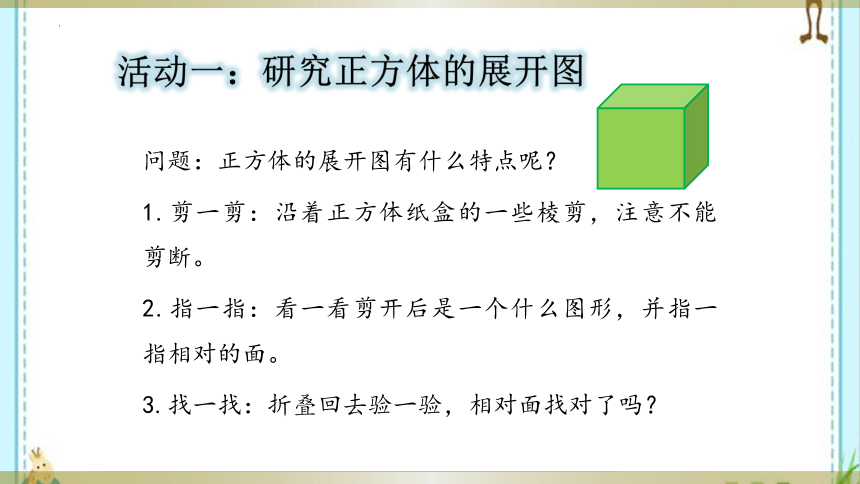 活动一：研究正方体的展开图

问题：正方体的展开图有什么特点呢？

1. 剪一剪：沿着正方体纸盒的一些棱剪，注意不能剪断。

2. 指一指：看一看剪开后是一个什么图形，并指一指相对的面。

3. 找一找：折叠回去验一验，相对面找对了吗？